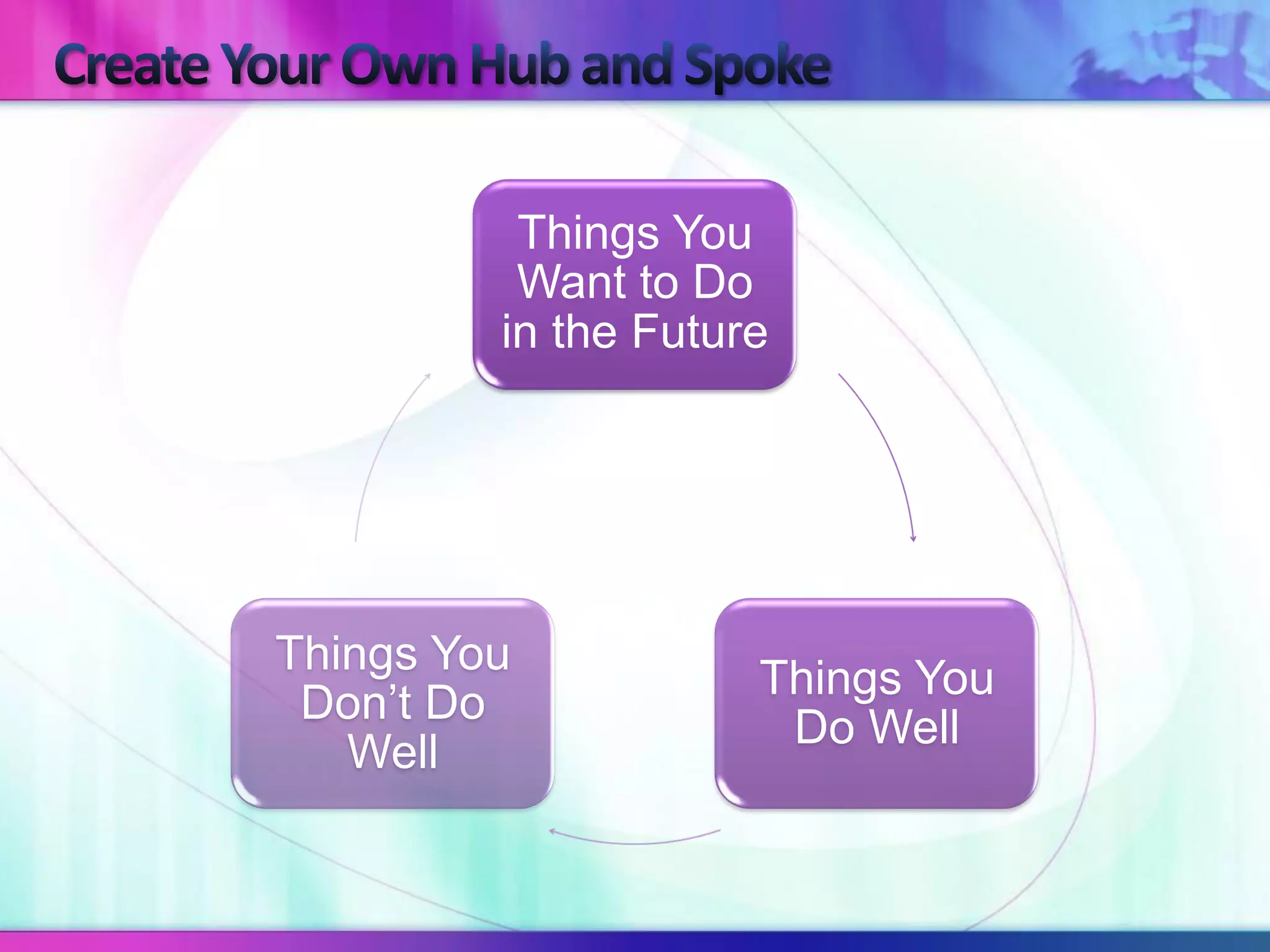 Create Your Own Hub and Spoke

Things You Want to Do in the Future

Things You Do Well

Things You Don't Do Well